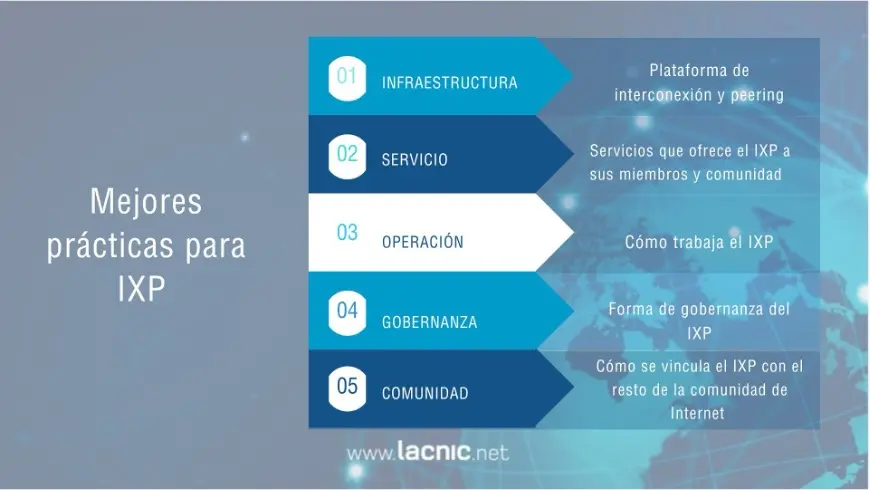 Mejores prácticas para IXP

01 INFRAESTRUCTURA
Plataforma de interconexión y peering

02 SERVICIO
Servicios que ofrece el IXP a sus miembros y comunidad

03 OPERACIÓN
Cómo trabaja el IXP

04 GOBERNANZA
Forma de gobernanza del IXP

05 COMUNIDAD
Cómo se vincula el IXP con el resto de la comunidad de Internet

www.lacnic.net